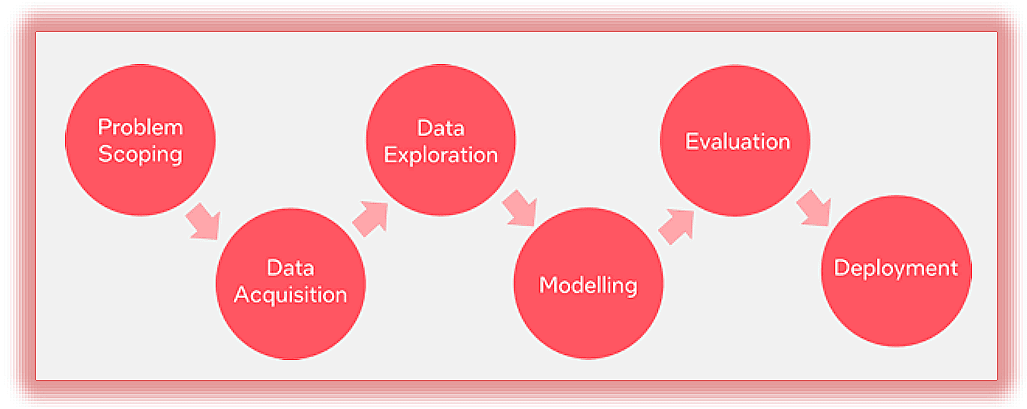 Problem Scoping

Data Acquisition

Data Exploration

Modelling

Evaluation

Deployment